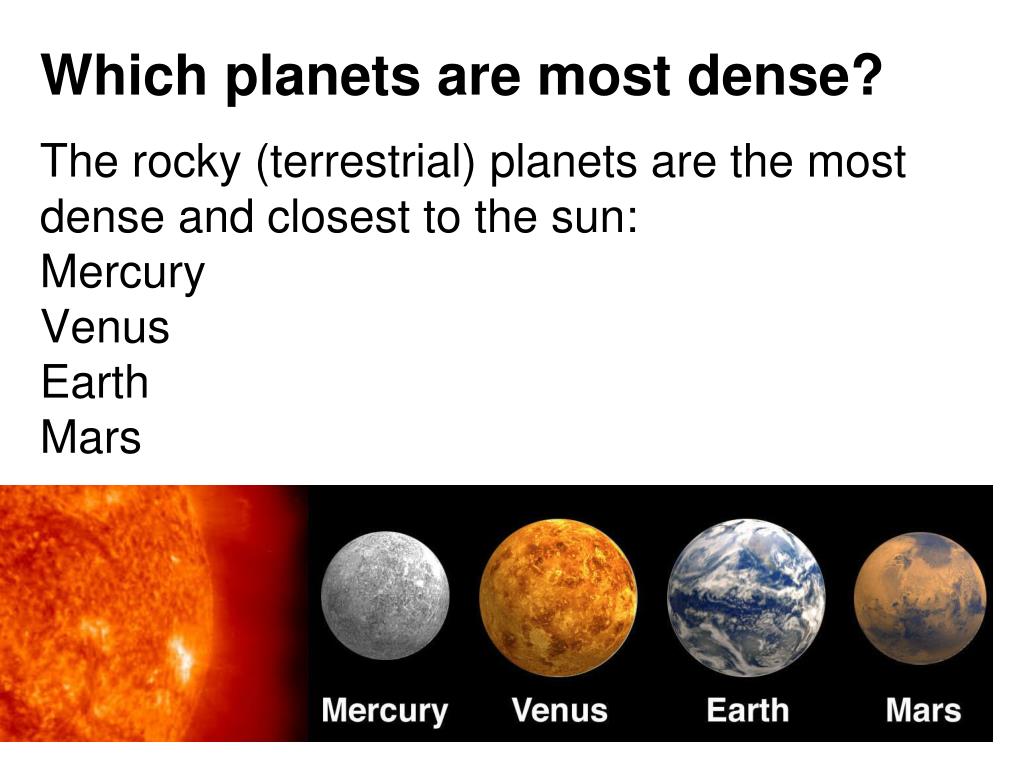 Which planets are most dense?

The rocky (terrestrial) planets are the most dense and closest to the sun:
Mercury
Venus
Earth
Mars

Mercury Venus Earth Mars